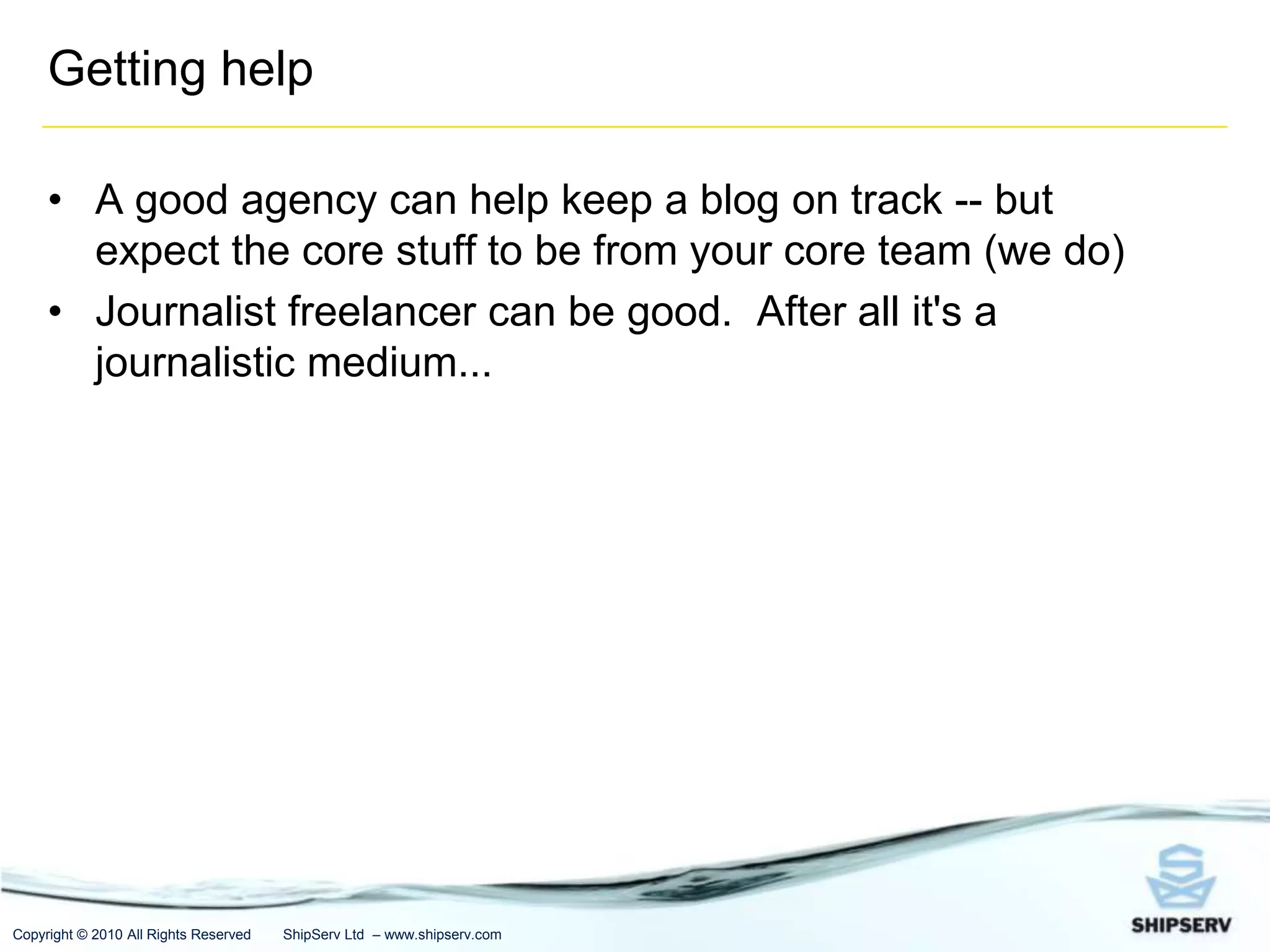 Getting help

• A good agency can help keep a blog on track -- but expect the core stuff to be from your core team (we do)
• Journalist freelancer can be good. After all it's a journalistic medium...

Copyright © 2010 All Rights Reserved ShipServ Ltd – www.shipserv.com

SHIPSERV